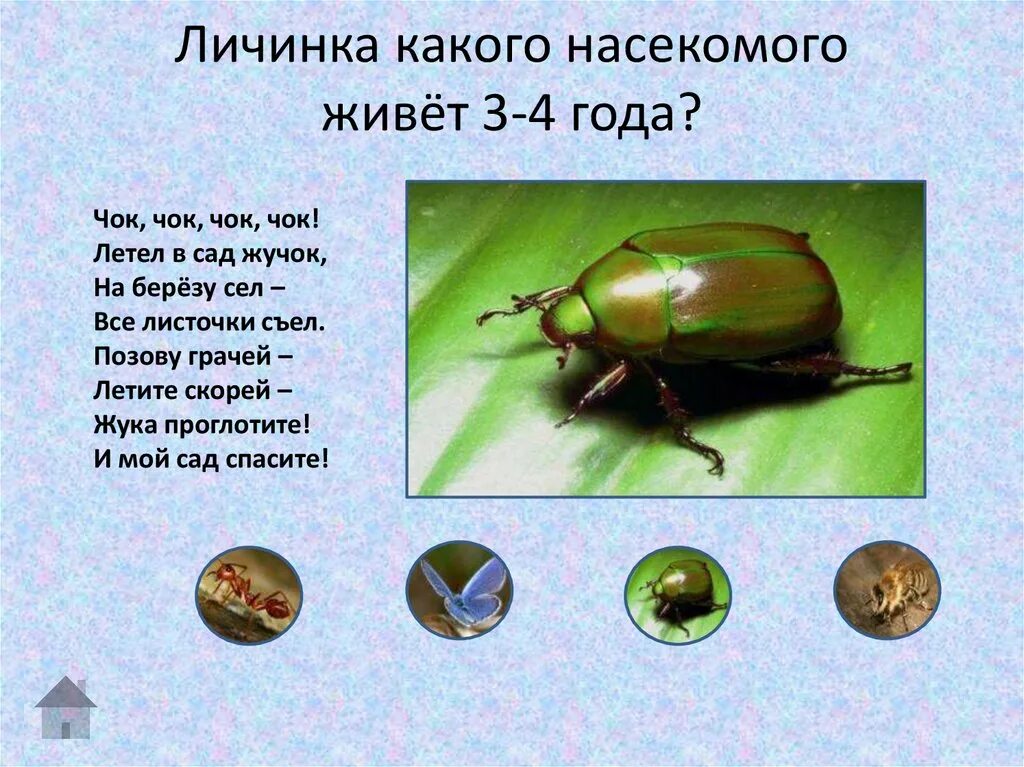 Личинка какого насекомого живёт 3-4 года?

Чок, чок, чок, чок!
Летел в сад жучок,
На берёзу сел –
Все листочки съел.
Позову грачей –
Летите скорей –
Жука проглотите!
И мой сад спасите!